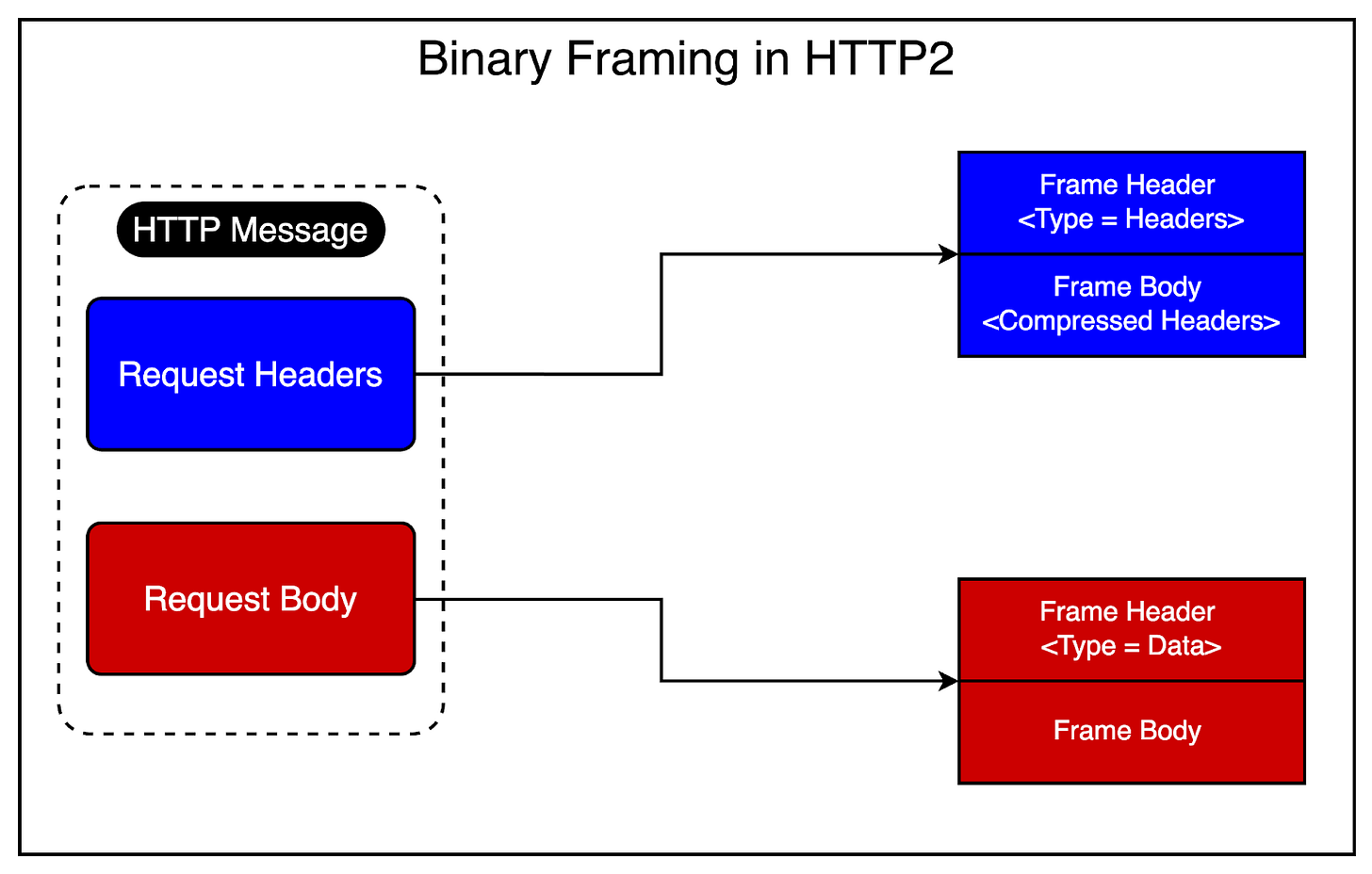 Binary Framing in HTTP2

HTTP Message

Request Headers

Request Body

Frame Header
<Type = Headers>

Frame Body
<Compressed Headers>

Frame Header
<Type = Data>

Frame Body